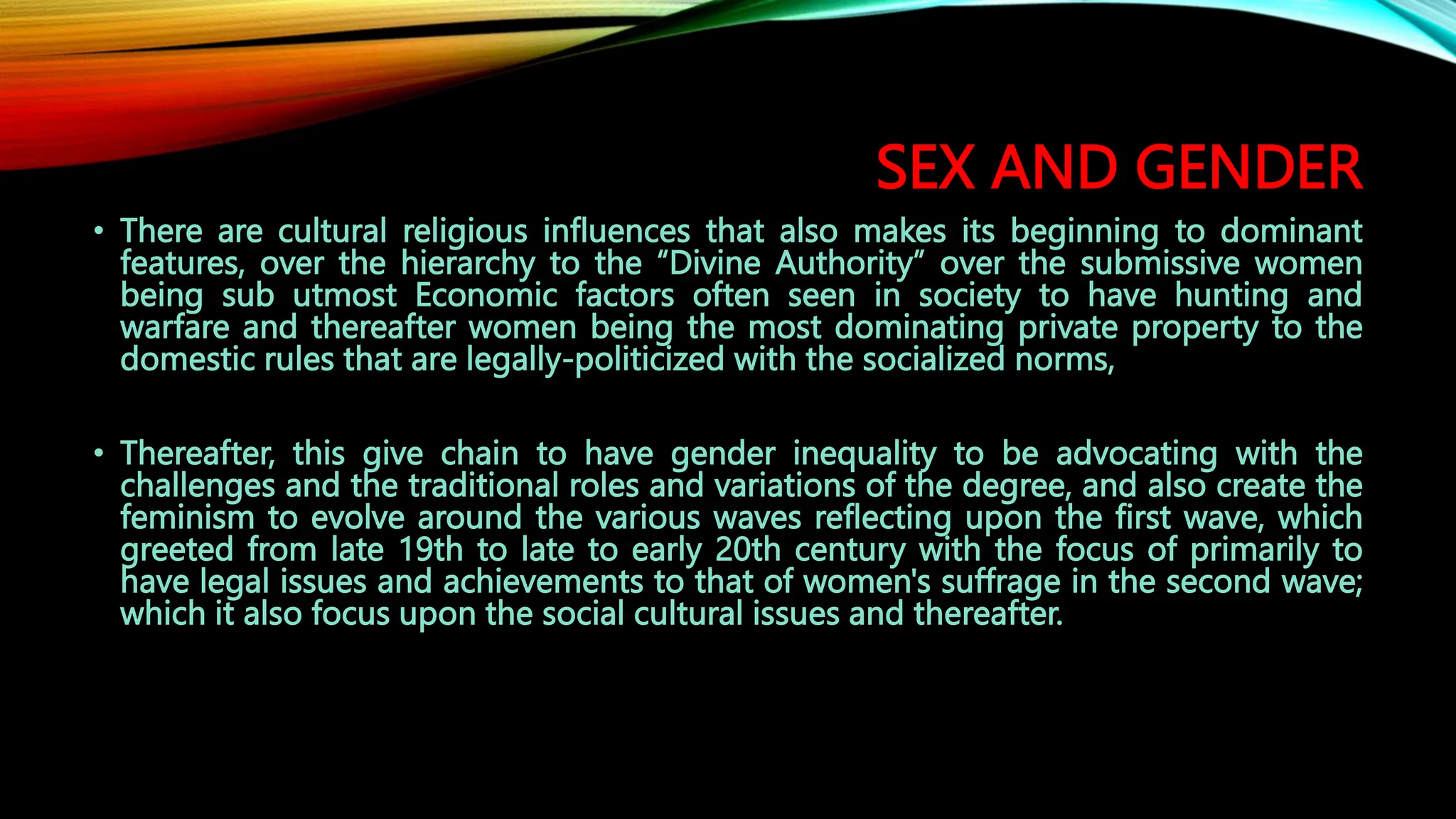 SEX AND GENDER

• There are cultural religious influences that also makes its beginning to dominant features, over the hierarchy to the “Divine Authority” over the submissive women being sub utmost Economic factors often seen in society to have hunting and warfare and thereafter women being the most dominating private property to the domestic rules that are legally-politicized with the socialized norms,

• Thereafter, this give chain to have gender inequality to be advocating with the challenges and the traditional roles and variations of the degree, and also create the feminism to evolve around the various waves reflecting upon the first wave, which greeted from late 19th to late to early 20th century with the focus of primarily to have legal issues and achievements to that of women's suffrage in the second wave; which it also focus upon the social cultural issues and thereafter.